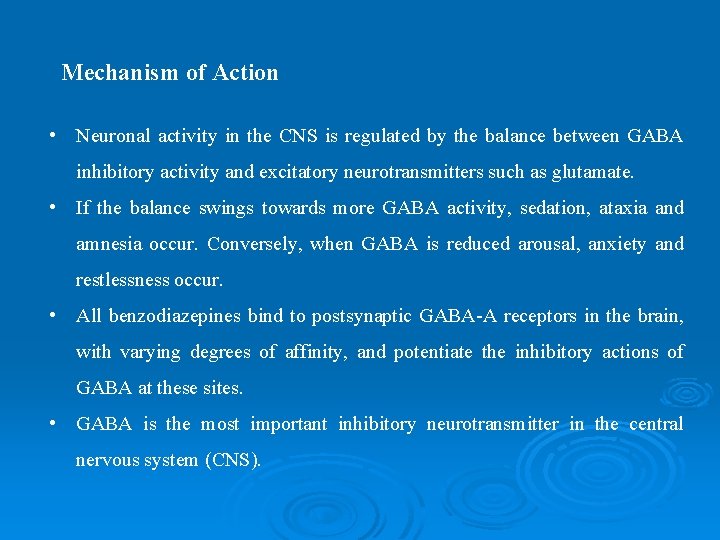 Mechanism of Action

• Neuronal activity in the CNS is regulated by the balance between GABA inhibitory activity and excitatory neurotransmitters such as glutamate.

• If the balance swings towards more GABA activity, sedation, ataxia and amnesia occur. Conversely, when GABA is reduced arousal, anxiety and restlessness occur.

• All benzodiazepines bind to postsynaptic GABA-A receptors in the brain, with varying degrees of affinity, and potentiate the inhibitory actions of GABA at these sites.

• GABA is the most important inhibitory neurotransmitter in the central nervous system (CNS).